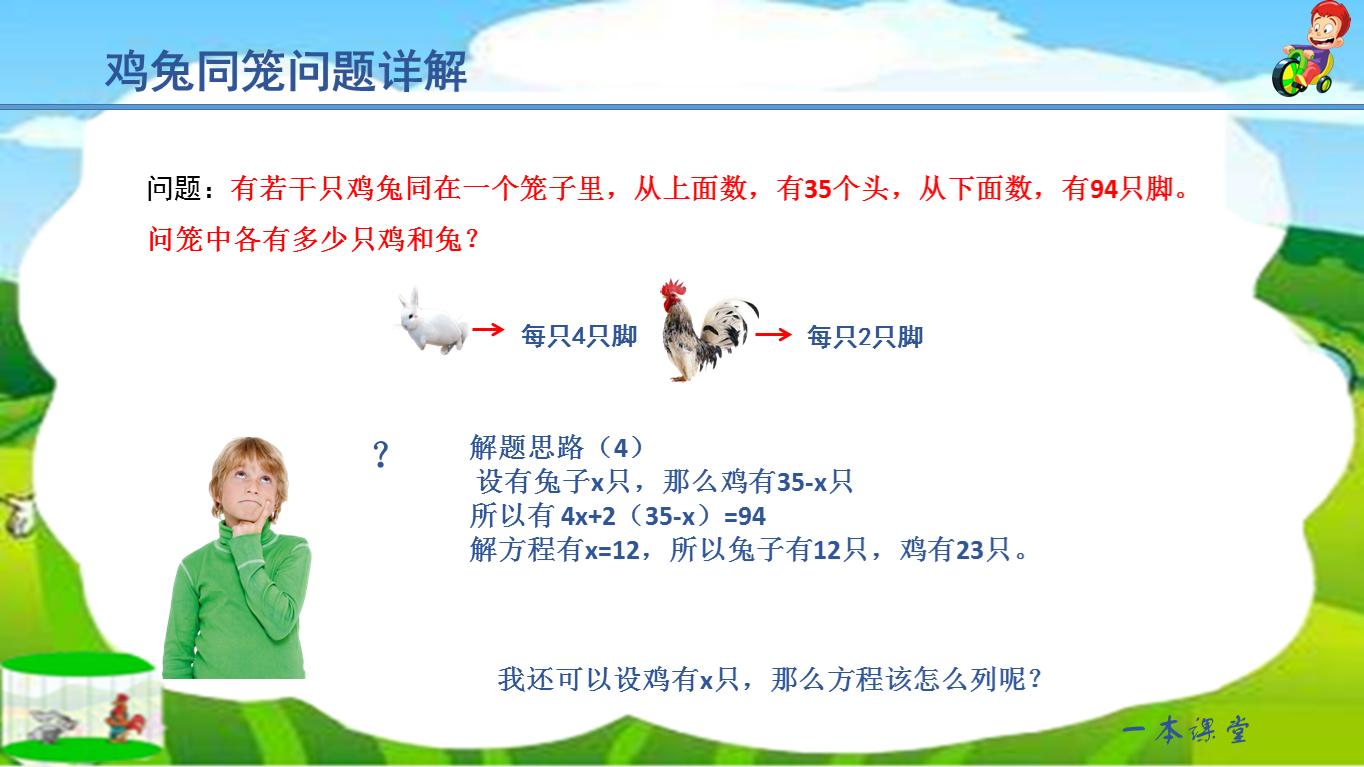 鸡兔同笼问题详解

问题：有若干只鸡兔同在一个笼子里，从上面数，有35个头，从下面数，有94只脚。问笼中各有多少只鸡和兔？

每只4只脚

每只2只脚

?

解题思路（4）
设有兔子x只，那么鸡有35-x只
所以有 4x+2（35-x）=94
解方程有x=12，所以兔子有12只，鸡有23只。

我还可以设鸡有x只，那么方程该怎么列呢？

一本课堂